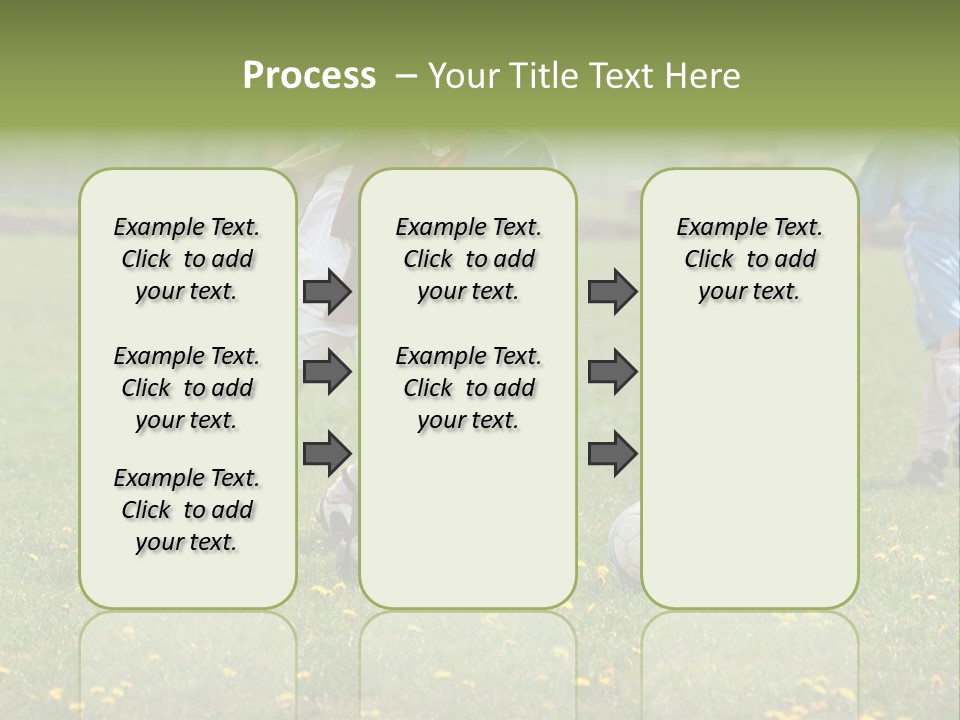 Process – Your Title Text Here

Example Text. Click to add your text.

Example Text. Click to add your text.

Example Text. Click to add your text.

Example Text. Click to add your text.

Example Text. Click to add your text.

Example Text. Click to add your text.